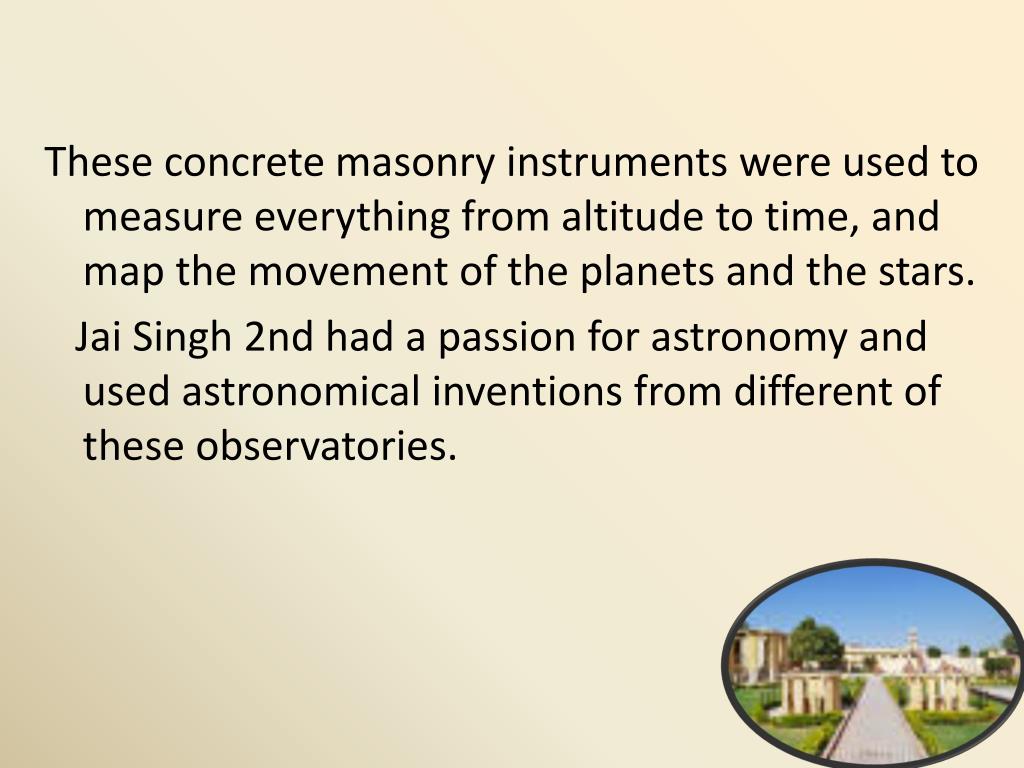 These concrete masonry instruments were used to measure everything from altitude to time, and map the movement of the planets and the stars.

Jai Singh 2nd had a passion for astronomy and used astronomical inventions from different of these observatories.